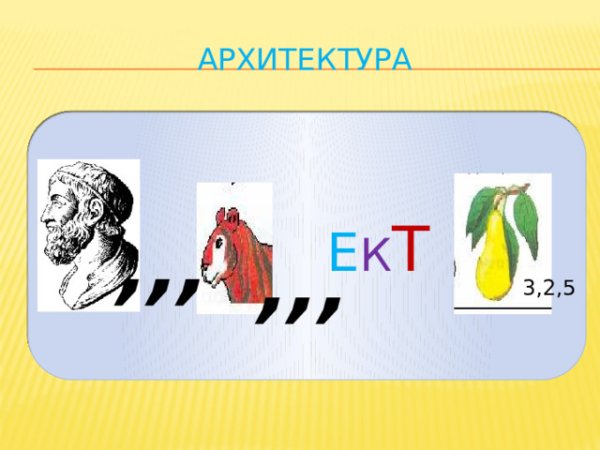 АРХИТЕКТУРА

,,,

,,,

ЕкТ

3,2,5